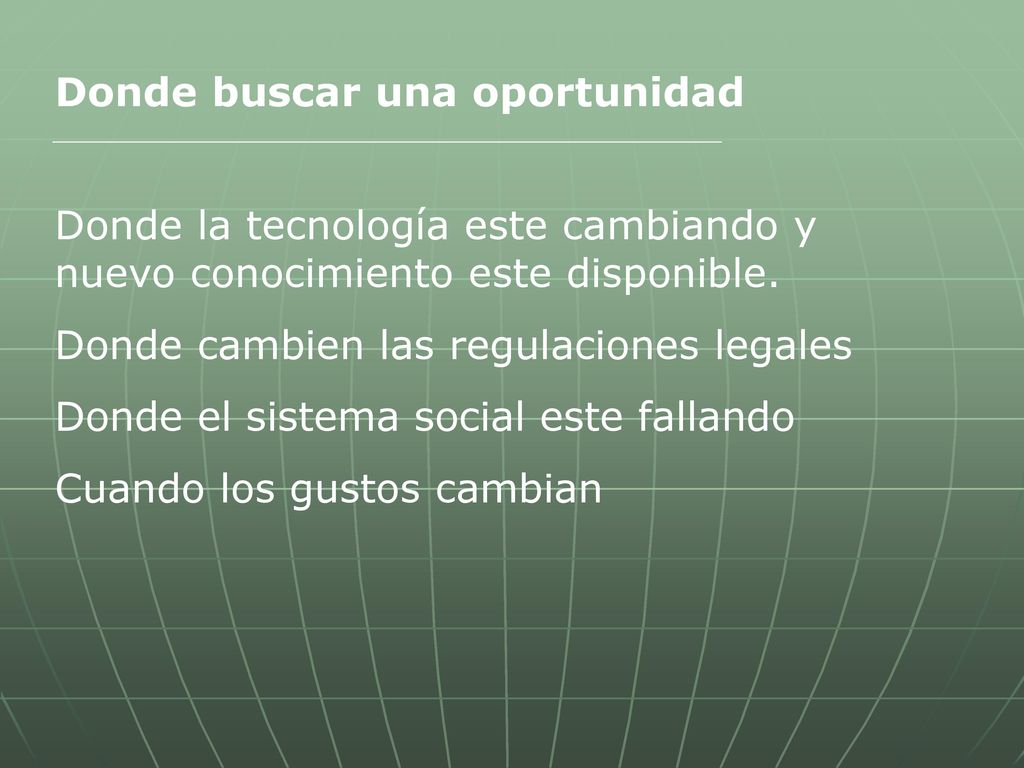 Donde buscar una oportunidad

Donde la tecnología este cambiando y nuevo conocimiento este disponible.

Donde cambien las regulaciones legales

Donde el sistema social este fallando

Cuando los gustos cambian